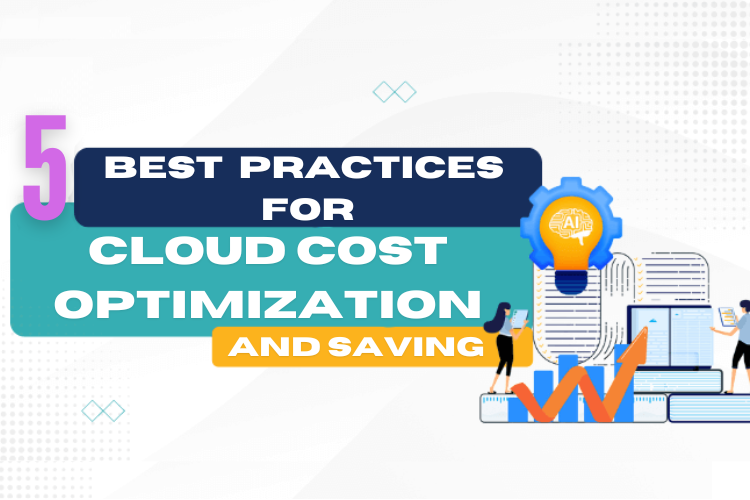 5 BEST PRACTICES FOR CLOUD COST OPTIMIZATION AND SAVING

AI